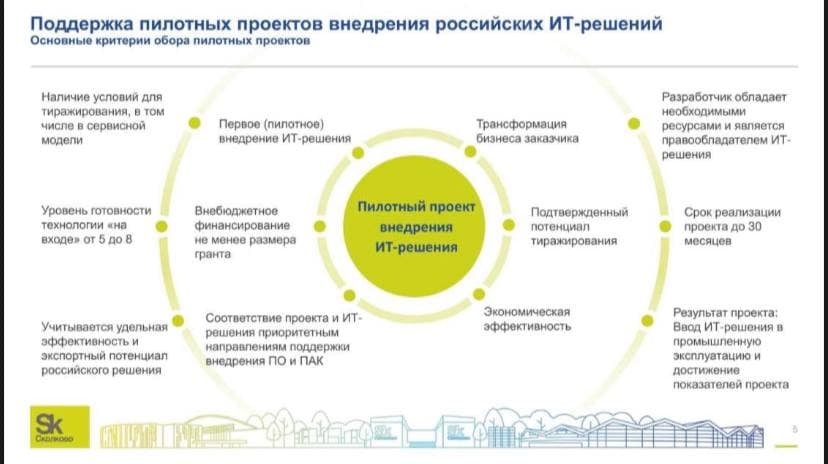 Поддержка пилотных проектов внедрения российских ИТ-решений
Основные критерии обора пилотных проектов

Наличие условий для тиражирования, в том числе в сервисной модели

Уровень готовности технологии «на входе» от 5 до 8

Учитывается удельная эффективность и экспортный потенциал российского решения

Первое (пилотное) внедрение ИТ-решения

Внебюджетное финансирование не менее размера гранта

Соответствие проекта и ИТ-решения приоритетным направлениям поддержки внедрения ПО и ПАК

Пилотный проект внедрения ИТ-решения

Трансформация бизнеса заказчика

Подтвержденный потенциал тиражирования

Экономическая эффективность

Разработчик обладает необходимыми ресурсами и является правообладателем ИТ-решения

Срок реализации проекта до 30 месяцев

Результат проекта: Ввод ИТ-решения в промышленную эксплуатацию и достижение показателей проекта

Sk
Сколково

5